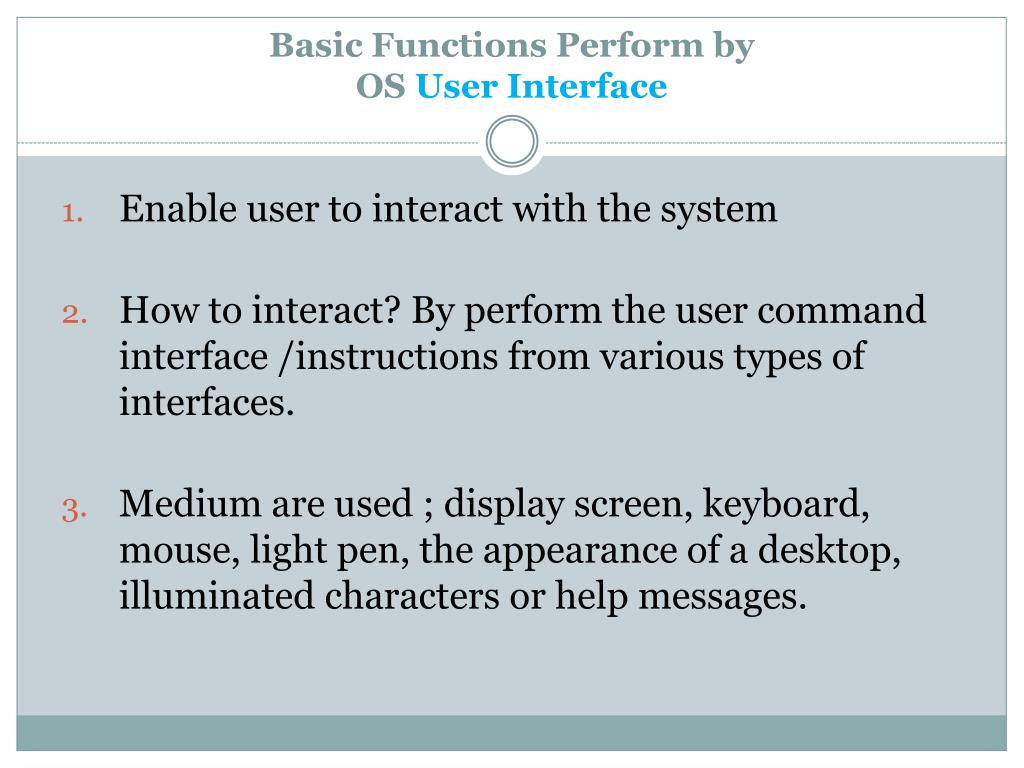 Basic Functions Perform by OS User Interface

1. Enable user to interact with the system

2. How to interact? By perform the user command interface /instructions from various types of interfaces.

3. Medium are used ; display screen, keyboard, mouse, light pen, the appearance of a desktop, illuminated characters or help messages.